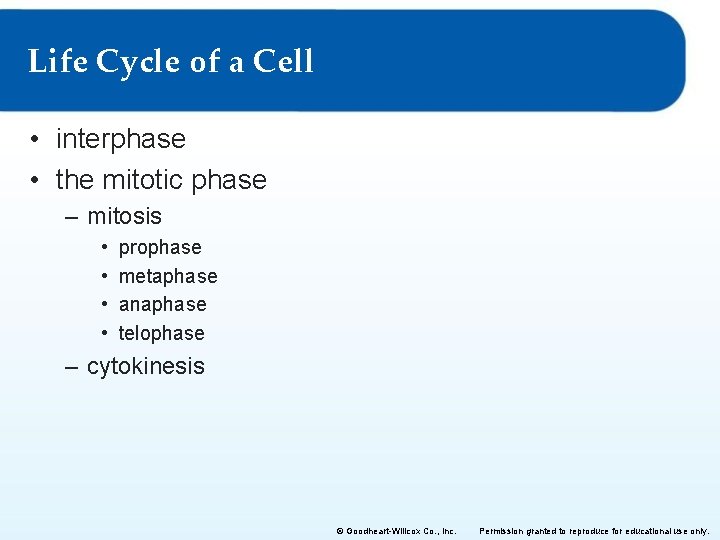 Life Cycle of a Cell

• interphase
• the mitotic phase
– mitosis
• prophase
• metaphase
• anaphase
• telophase
– cytokinesis

© Goodheart-Willcox Co., Inc. Permission granted to reproduce for educational use only.